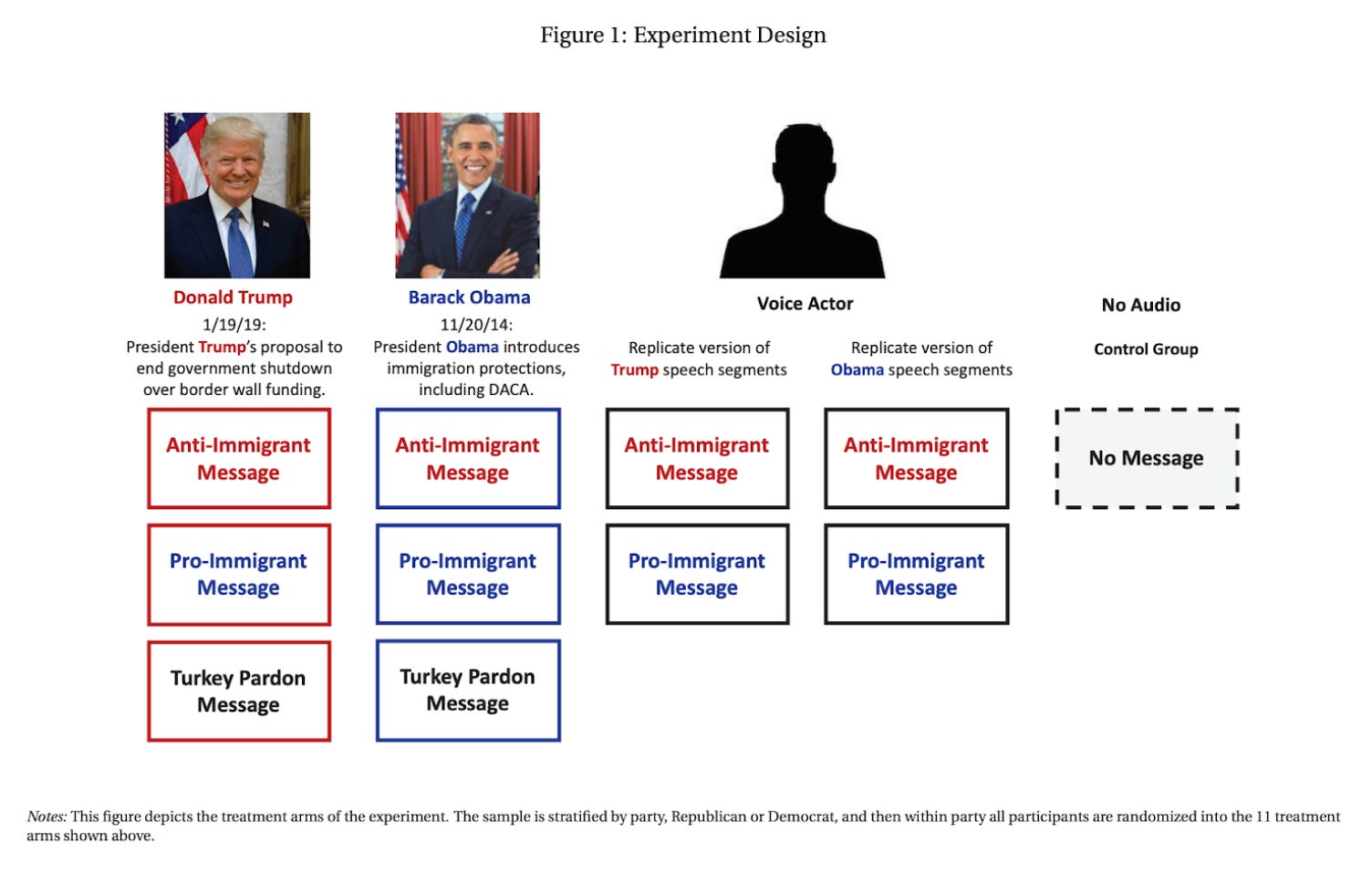 Figure 1: Experiment Design

Donald Trump
1/19/19:
President Trump's proposal to end government shutdown over border wall funding.

Anti-Immigrant Message

Pro-Immigrant Message

Turkey Pardon Message

Barack Obama
11/20/14:
President Obama introduces immigration protections, including DACA.

Anti-Immigrant Message

Pro-Immigrant Message

Turkey Pardon Message

Voice Actor

Replicate version of Trump speech segments

Anti-Immigrant Message

Pro-Immigrant Message

Replicate version of Obama speech segments

Anti-Immigrant Message

Pro-Immigrant Message

No Audio

Control Group

No Message

Notes: This figure depicts the treatment arms of the experiment. The sample is stratified by party, Republican or Democrat, and then within party all participants are randomized into the 11 treatment arms shown above.